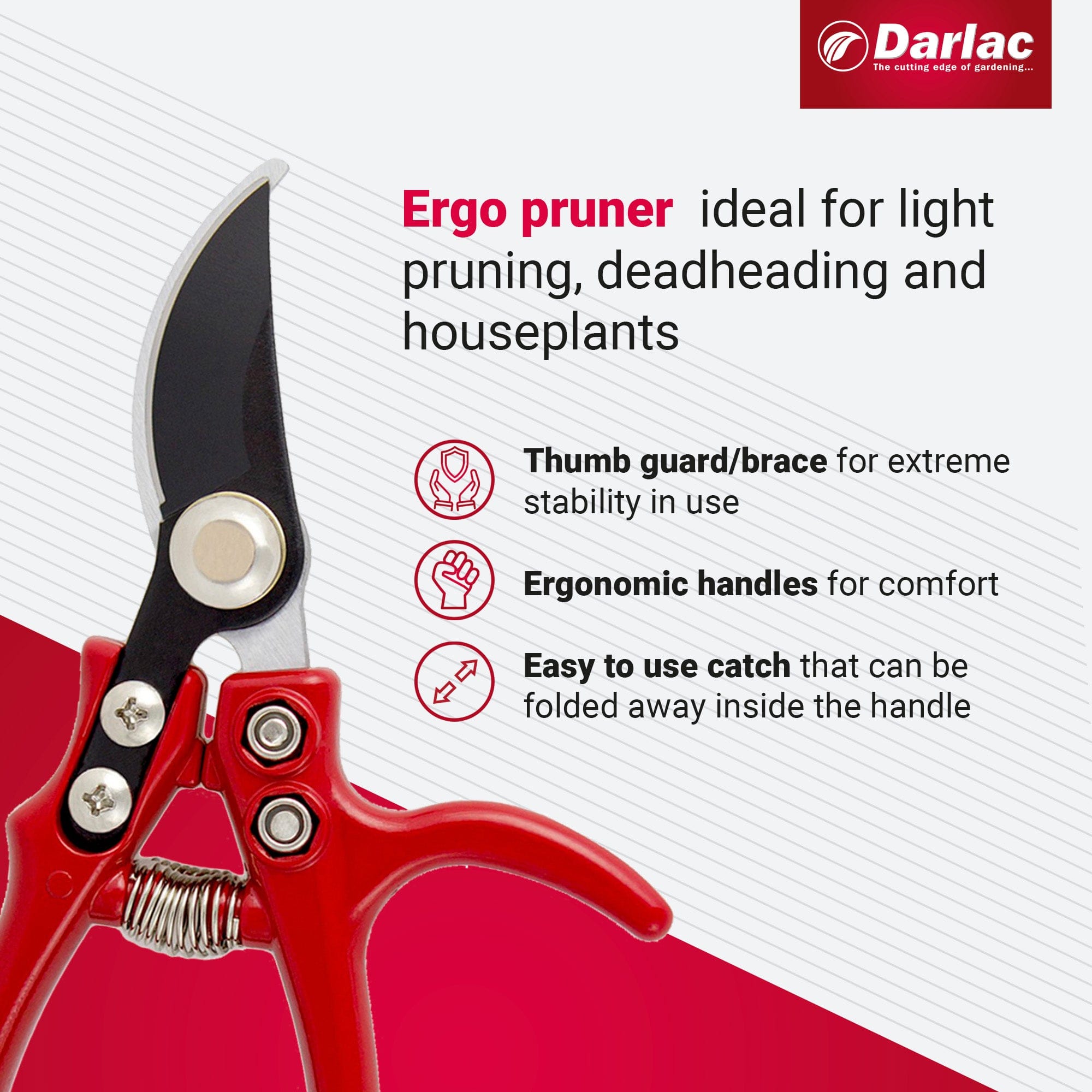 Darlac
The cutting edge of gardening...

Ergo pruner ideal for light pruning, deadheading and houseplants

Thumb guard/brace for extreme stability in use

Ergonomic handles for comfort

Easy to use catch that can be folded away inside the handle